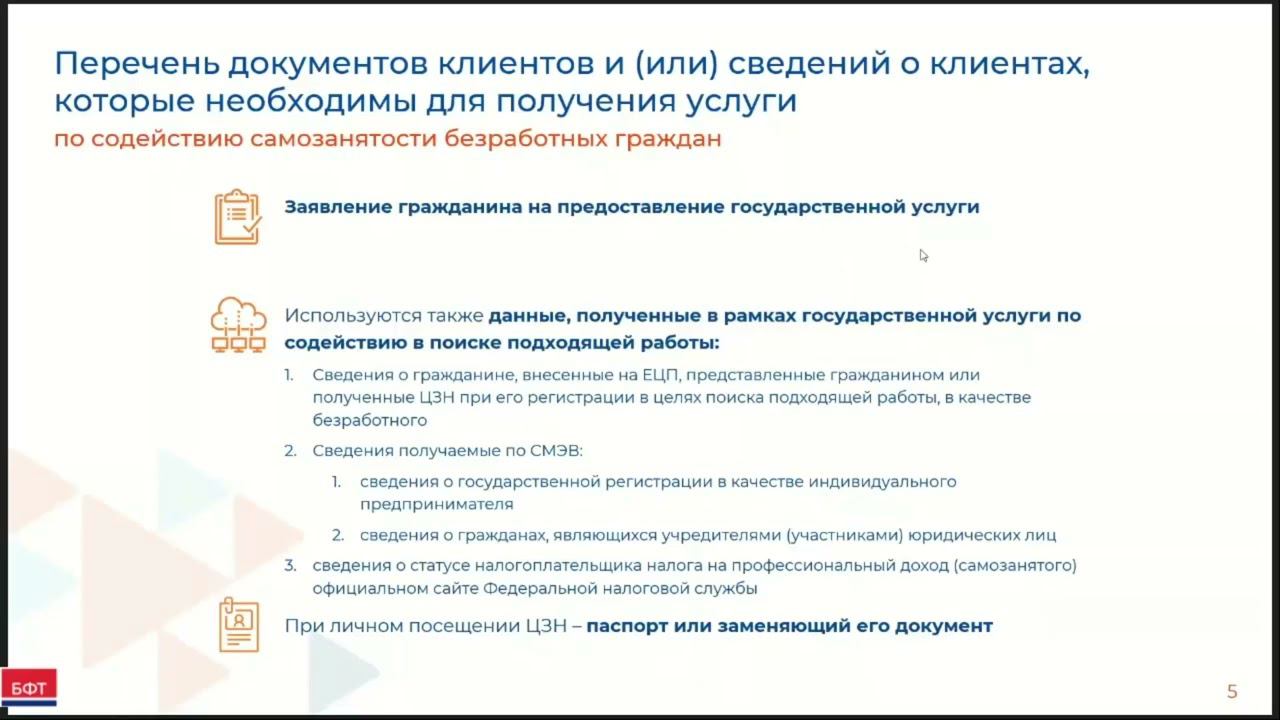 Перечень документов клиентов и (или) сведений о клиентах, которые необходимы для получения услуги
по содействию самозанятости безработных граждан

Заявление гражданина на предоставление государственной услуги

Используются также данные, полученные в рамках государственной услуги по содействию в поиске подходящей работы:

1. Сведения о гражданине, внесенные на ЕЦП, представленные гражданином или полученные ЦЗН при его регистрации в целях поиска подходящей работы, в качестве безработного
2. Сведения получаемые по СМЭВ:
   1. сведения о государственной регистрации в качестве индивидуального предпринимателя
   2. сведения о гражданах, являющихся учредителями (участниками) юридических лиц
3. сведения о статусе налогоплательщика налога на профессиональный доход (самозанятого) официальном сайте Федеральной налоговой службы

При личном посещении ЦЗН – паспорт или заменяющий его документ

БФТ

5